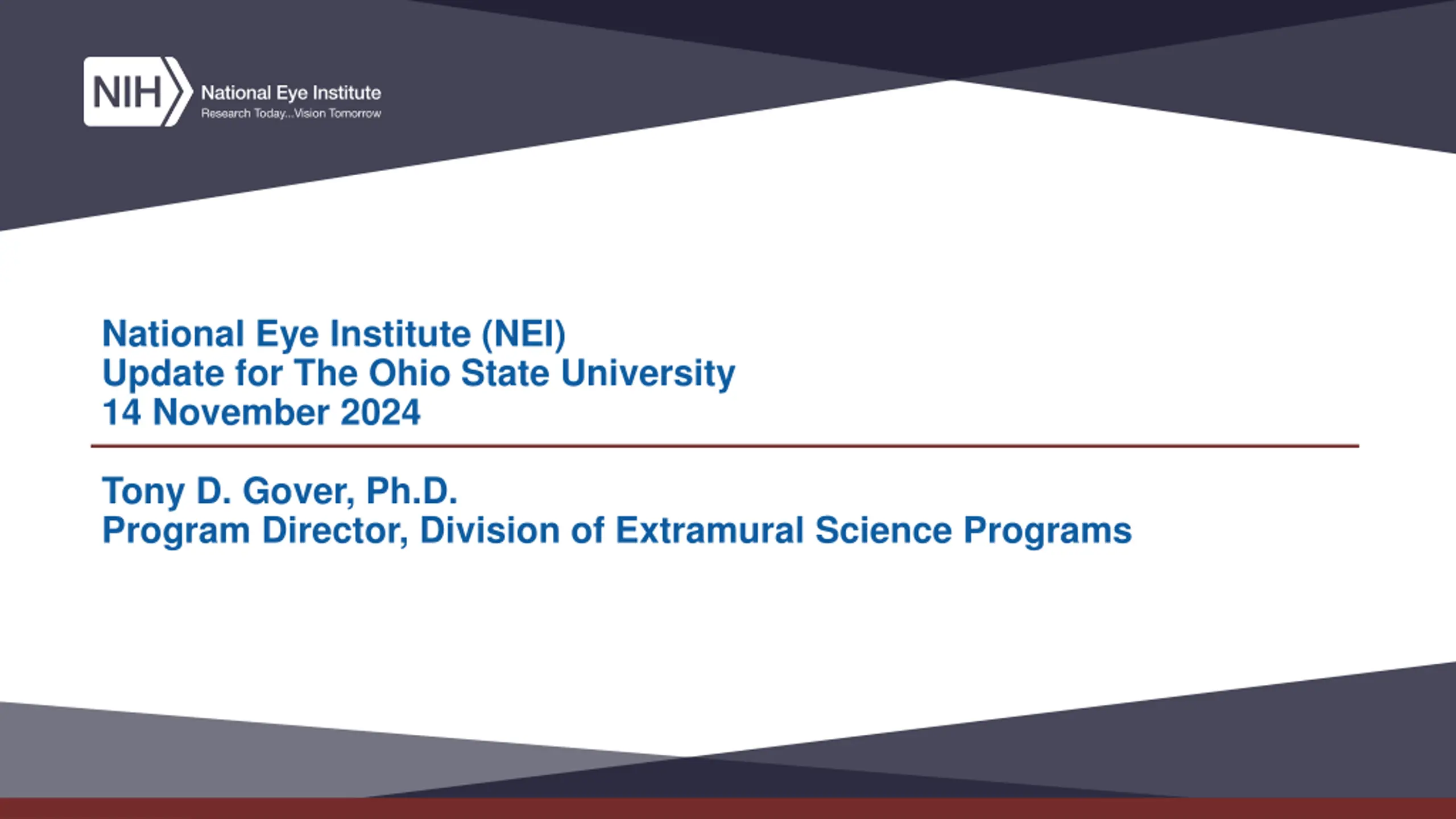 NIH National Eye Institute
Research Today...Vision Tomorrow

National Eye Institute (NEI)
Update for The Ohio State University
14 November 2024

Tony D. Gover, Ph.D.
Program Director, Division of Extramural Science Programs